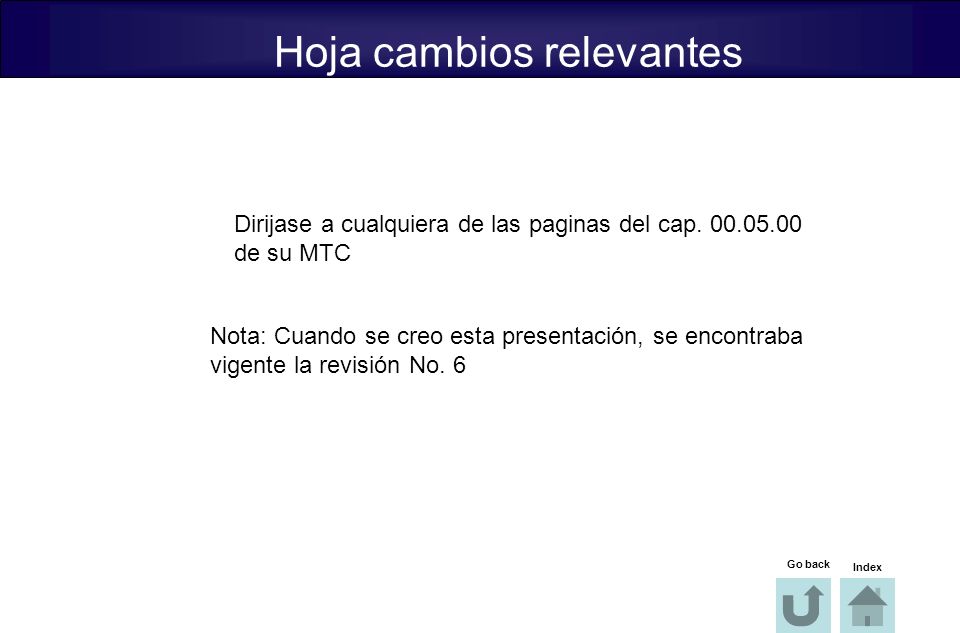 Hoja cambios relevantes

Dirijase a cualquiera de las paginas del cap. 00.05.00 de su MTC

Nota: Cuando se creo esta presentación, se encontraba vigente la revisión No. 6

Go back

Index